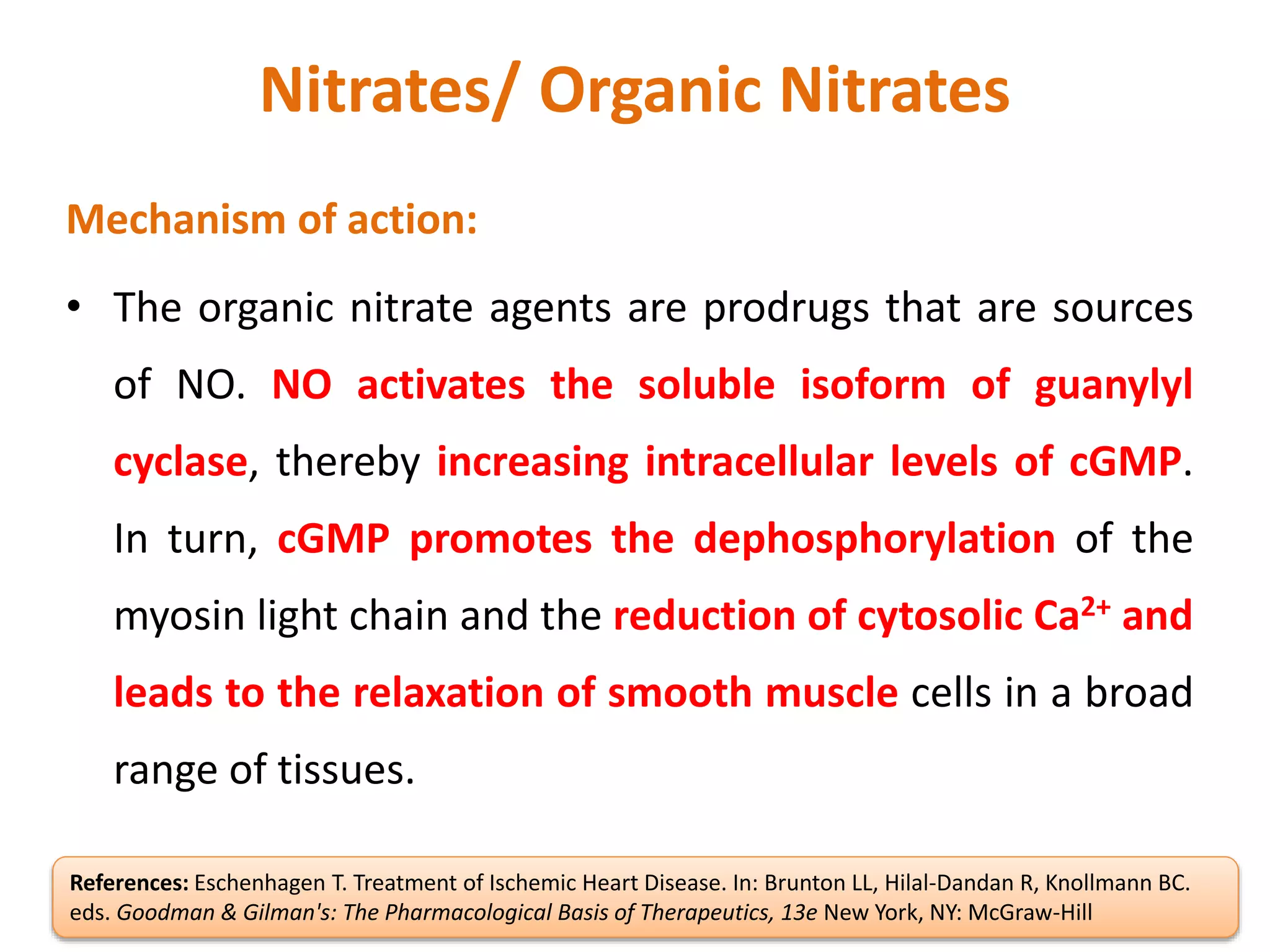 Nitrates/ Organic Nitrates

Mechanism of action:

• The organic nitrate agents are prodrugs that are sources of NO. NO activates the soluble isoform of guanylyl cyclase, thereby increasing intracellular levels of cGMP. In turn, cGMP promotes the dephosphorylation of the myosin light chain and the reduction of cytosolic $Ca^{2+}$ and leads to the relaxation of smooth muscle cells in a broad range of tissues.

References: Eschenhagen T. Treatment of Ischemic Heart Disease. In: Brunton LL, Hilal-Dandan R, Knollmann BC. eds. Goodman & Gilman's: The Pharmacological Basis of Therapeutics, 13e New York, NY: McGraw-Hill